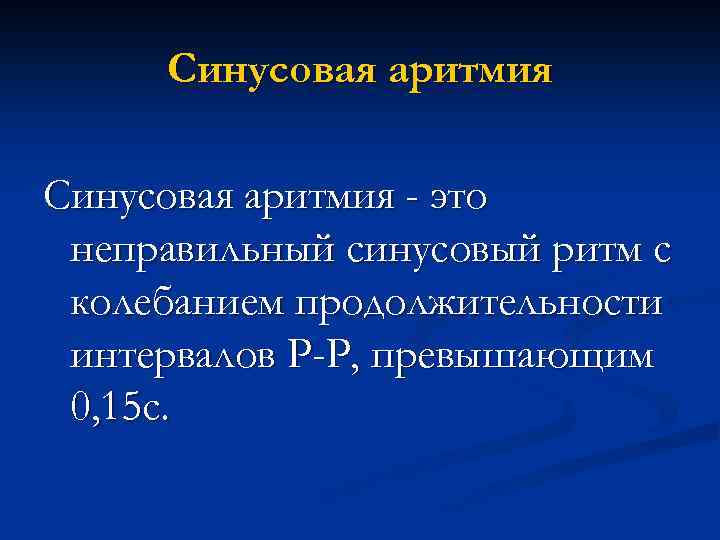 Синусовая аритмия

Синусовая аритмия - это неправильный синусовый ритм с колебанием продолжительности интервалов Р-Р, превышающим 0,15с.